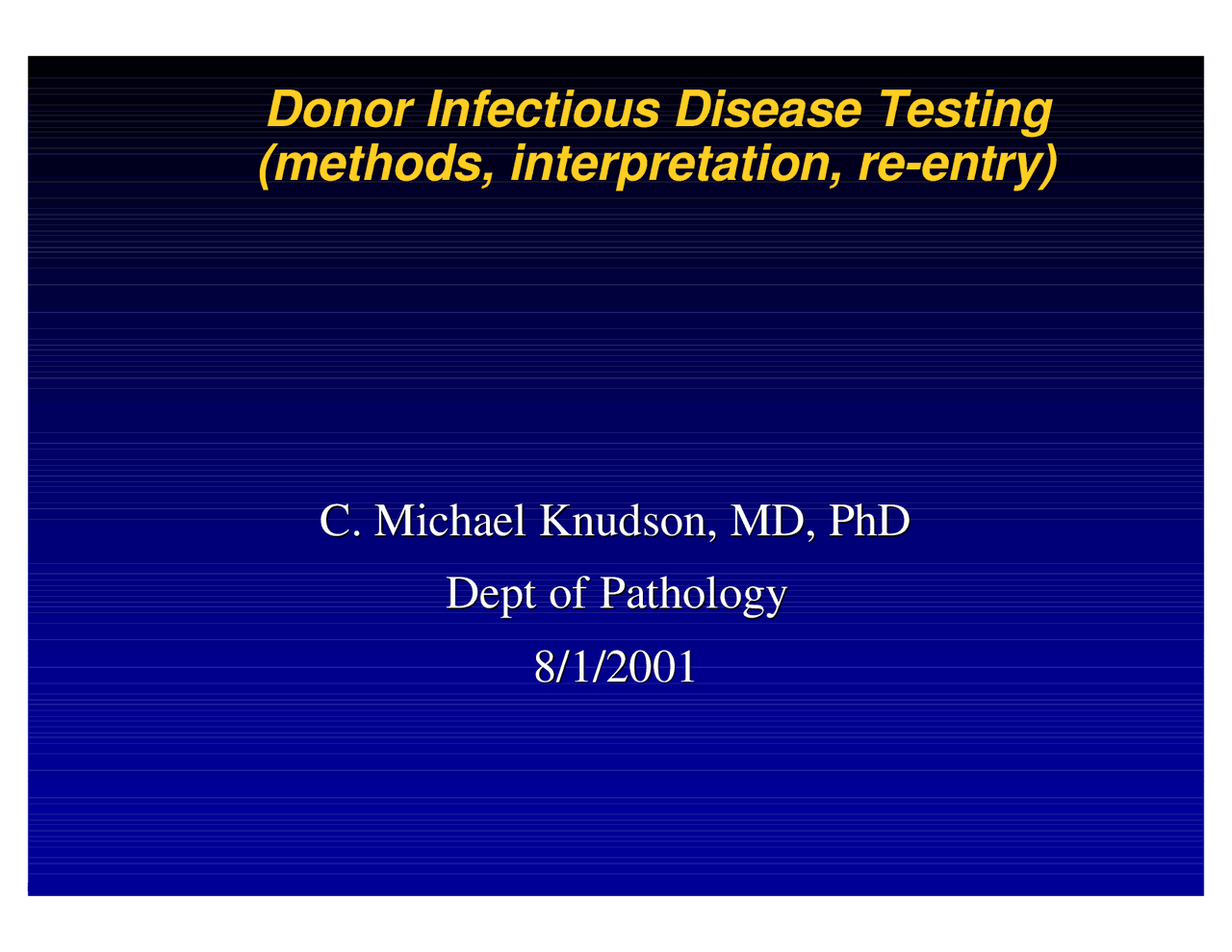 Donor Infectious Disease Testing
(methods, interpretation, re-entry)

C. Michael Knudson, MD, PhD

Dept of Pathology

8/1/2001